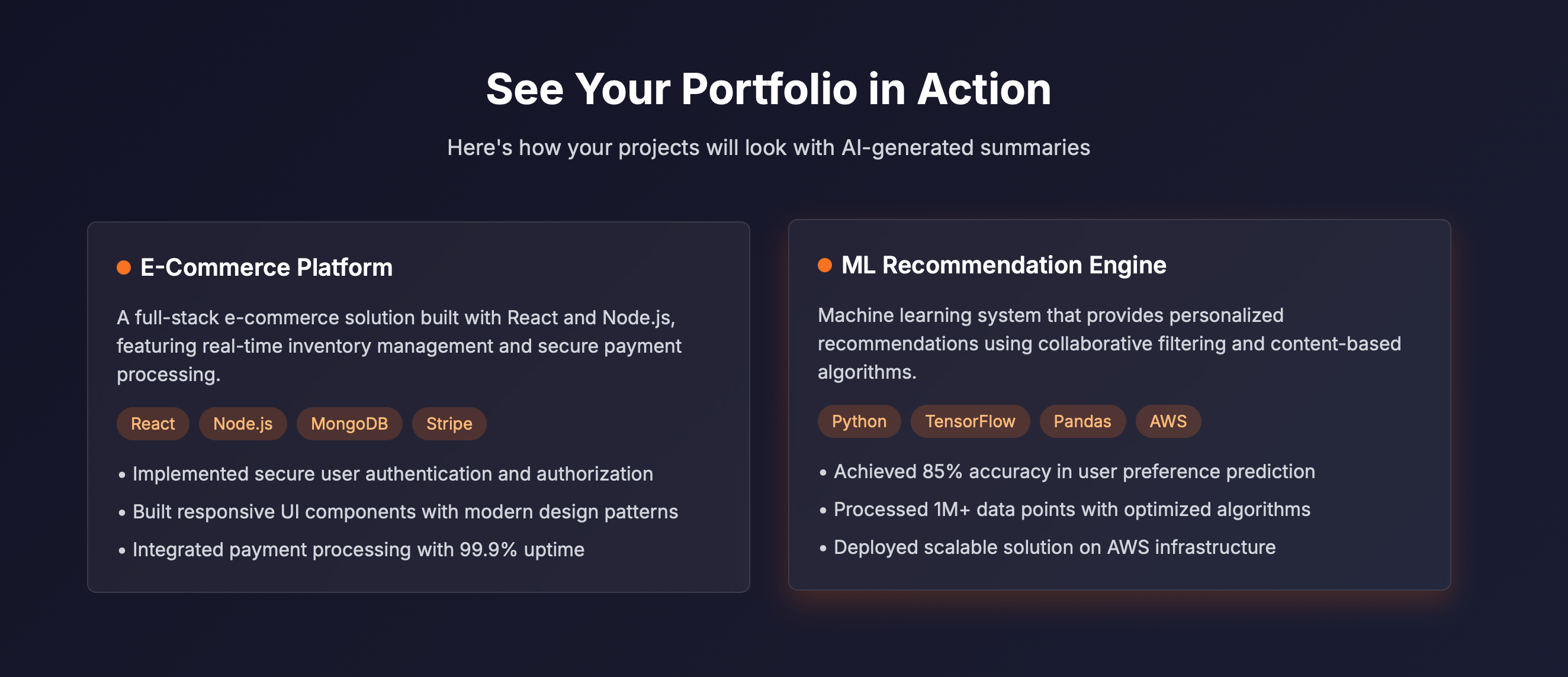 See Your Portfolio in Action

Here's how your projects will look with AI-generated summaries

E-Commerce Platform

A full-stack e-commerce solution built with React and Node.js, featuring real-time inventory management and secure payment processing.

React Node.js MongoDB Stripe

• Implemented secure user authentication and authorization
• Built responsive UI components with modern design patterns
• Integrated payment processing with 99.9% uptime

ML Recommendation Engine

Machine learning system that provides personalized recommendations using collaborative filtering and content-based algorithms.

Python TensorFlow Pandas AWS

• Achieved 85% accuracy in user preference prediction
• Processed 1M+ data points with optimized algorithms
• Deployed scalable solution on AWS infrastructure